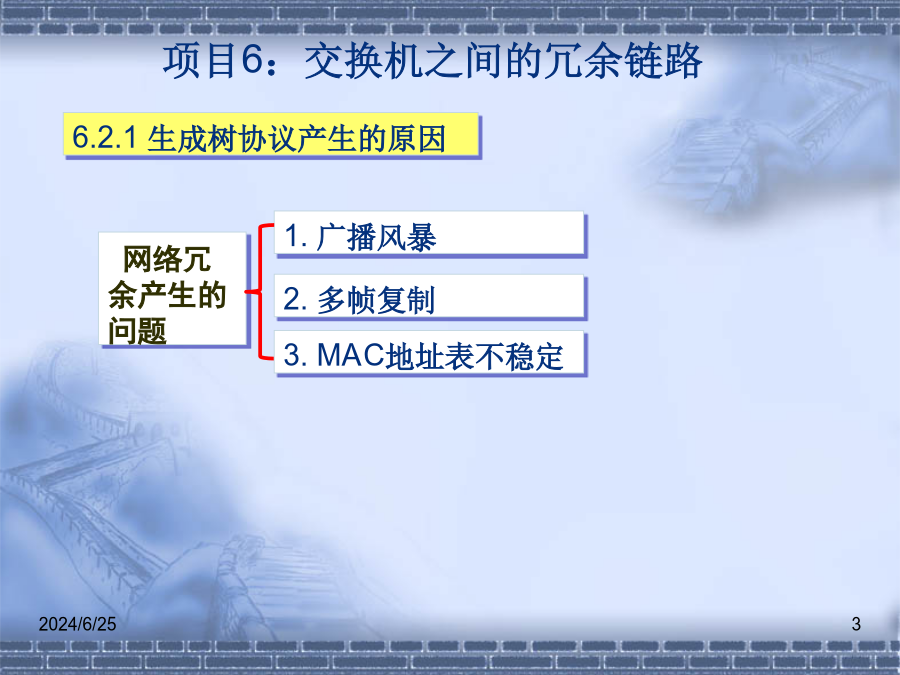 项目6：交换机之间的冗余链路

6.2.1 生成树协议产生的原因

网络冗余产生的问题

1. 广播风暴

2. 多帧复制

3. MAC地址表不稳定

2024/6/25

3